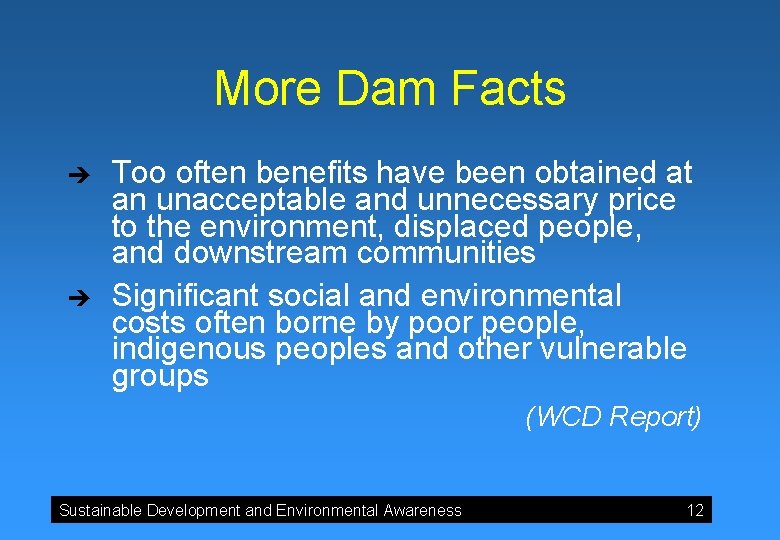 More Dam Facts

➔ Too often benefits have been obtained at an unacceptable and unnecessary price to the environment, displaced people, and downstream communities

➔ Significant social and environmental costs often borne by poor people, indigenous peoples and other vulnerable groups

(WCD Report)

Sustainable Development and Environmental Awareness 12